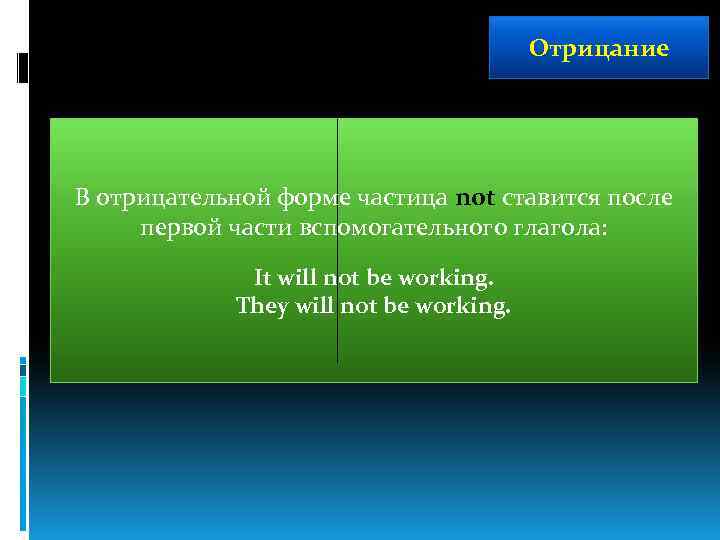 Отрицание

В отрицательной форме частица not ставится после первой части вспомогательного глагола:

It will not be working.
They will not be working.